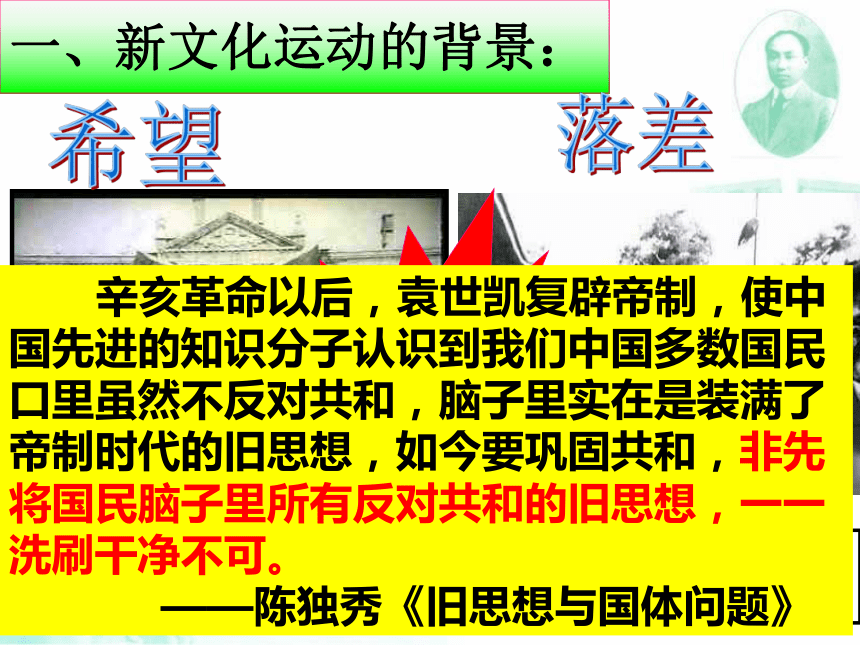 一、新文化运动的背景：

希望

落差

辛亥革命以后，袁世凯复辟帝制，使中国先进的知识分子认识到我们中国多数国民口里虽然不反对共和，脑子里实在是装满了帝制时代的旧思想，如今要巩固共和，非先将国民脑子里所有反对共和的旧思想，一一洗刷干净不可。

——陈独秀《旧思想与国体问题》